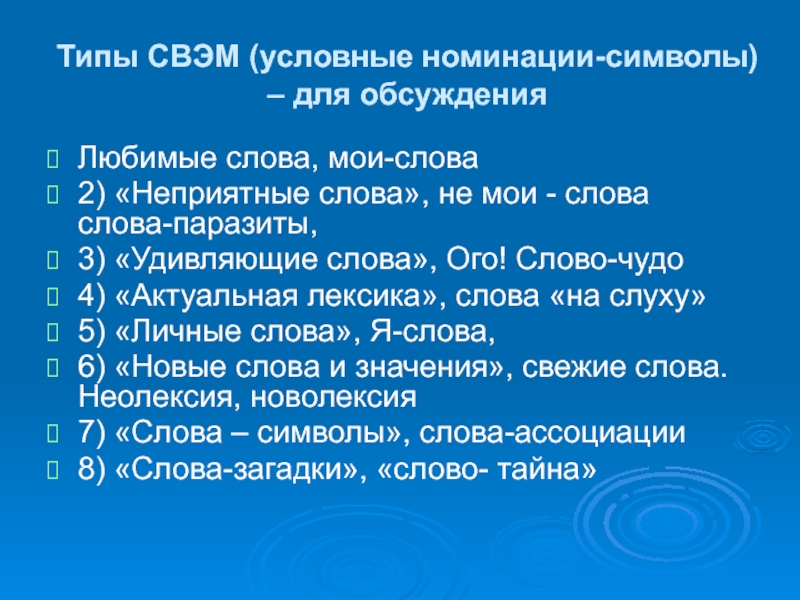 Типы СВЭМ (условные номинации-символы) – для обсуждения

Любимые слова, мои-слова
2) «Неприятные слова», не мои - слова слова-паразиты,
3) «Удивляющие слова», Ого! Слово-чудо
4) «Актуальная лексика», слова «на слуху»
5) «Личные слова», Я-слова,
6) «Новые слова и значения», свежие слова. Неолексия, новолексия
7) «Слова – символы», слова-ассоциации
8) «Слова-загадки», «слово- тайна»